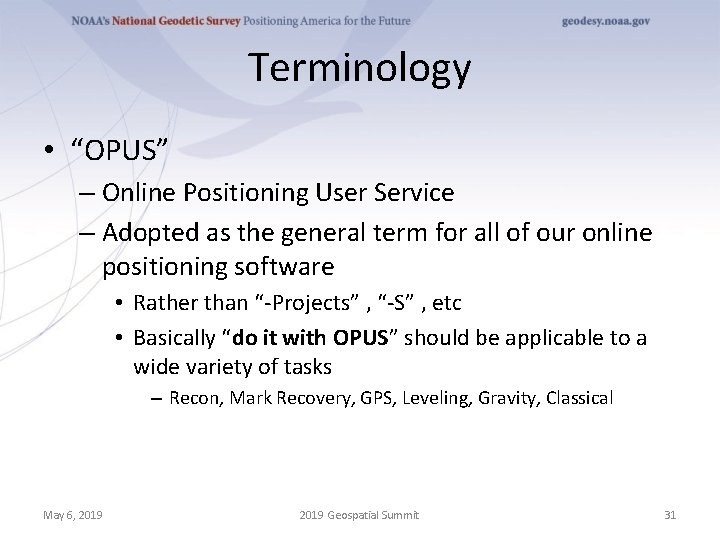 NOAA's National Geodetic Survey Positioning America for the Future geodesy.noaa.gov

Terminology

• "OPUS"
– Online Positioning User Service
– Adopted as the general term for all of our online positioning software
• Rather than "-Projects" , "-S" , etc
• Basically "do it with OPUS" should be applicable to a wide variety of tasks
– Recon, Mark Recovery, GPS, Leveling, Gravity, Classical

May 6, 2019 2019 Geospatial Summit 31